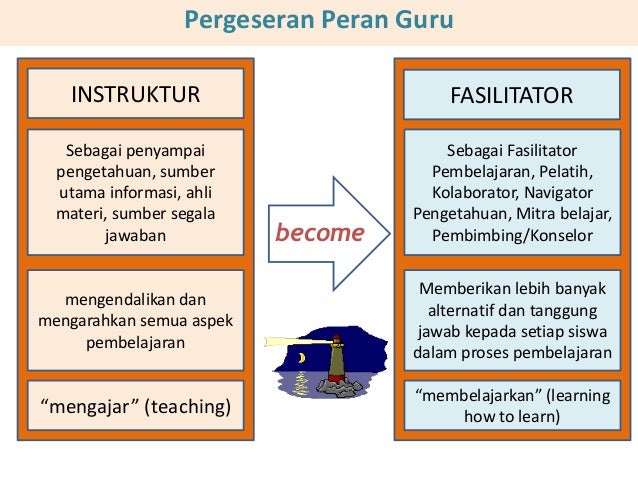 Pergeseran Peran Guru

INSTRUKTUR

Sebagai penyampai pengetahuan, sumber utama informasi, ahli materi, sumber segala jawaban

mengendalikan dan mengarahkan semua aspek pembelajaran

“mengajar” (teaching)

become

FASILITATOR

Sebagai Fasilitator Pembelajaran, Pelatih, Kolaborator, Navigator Pengetahuan, Mitra belajar, Pembimbing/Konselor

Memberikan lebih banyak alternatif dan tanggung jawab kepada setiap siswa dalam proses pembelajaran

“membelajarkan” (learning how to learn)